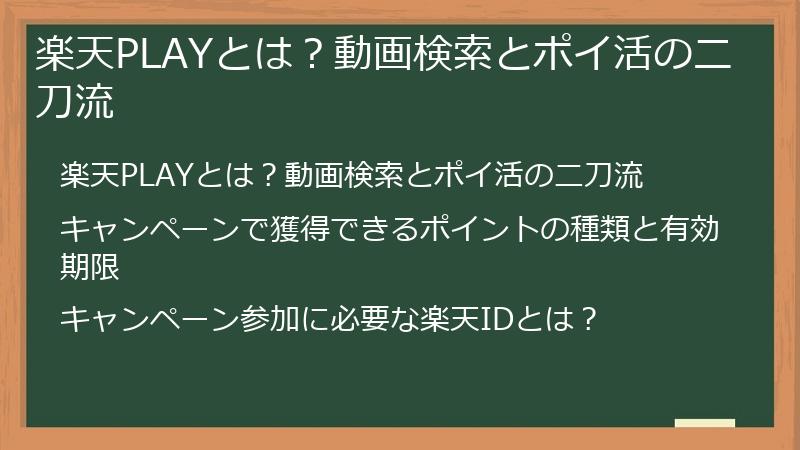 楽天PLAYとは？動画検索とポイ活の二刀流

楽天PLAYとは？動画検索とポイ活の二刀流

キャンペーンで獲得できるポイントの種類と有効期限

キャンペーン参加に必要な楽天IDとは？